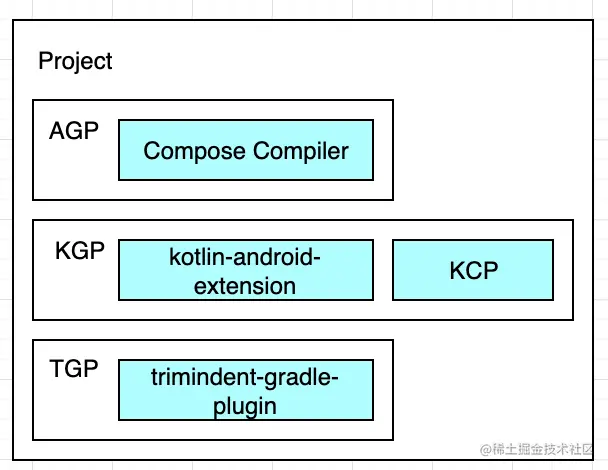 Project

AGP
Compose Compiler

KGP
kotlin-android-extension
KCP

TGP
trimindent-gradle-plugin

@稀土掘金技术社区